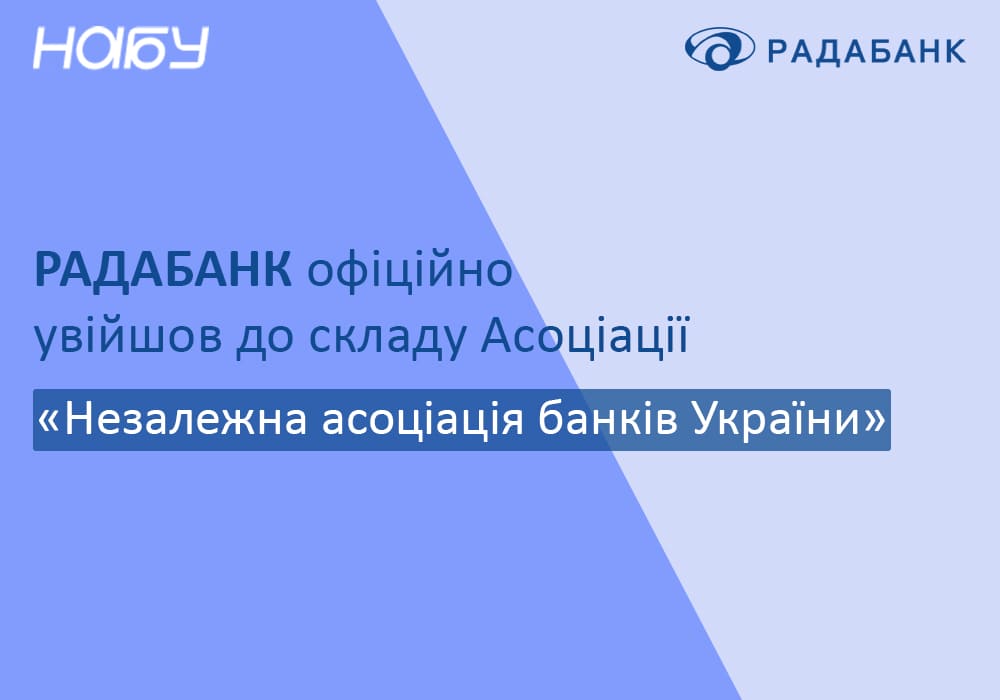 НАБУ

РАДАБАНК

РАДАБАНК офіційно увійшов до складу Асоціації

«Незалежна асоціація банків України»